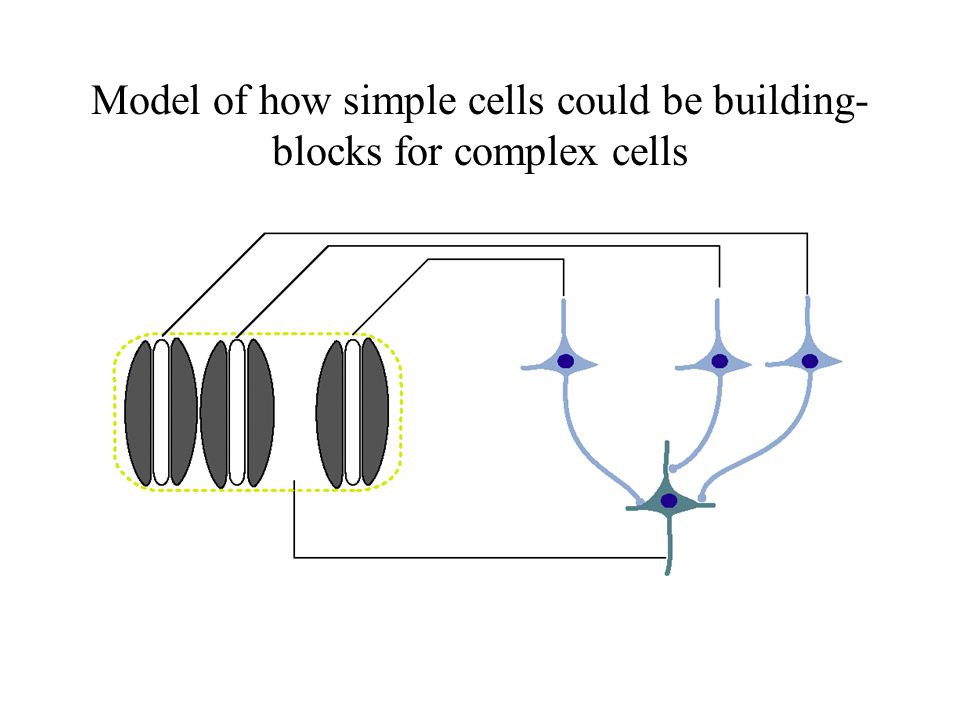 Model of how simple cells could be building-blocks for complex cells